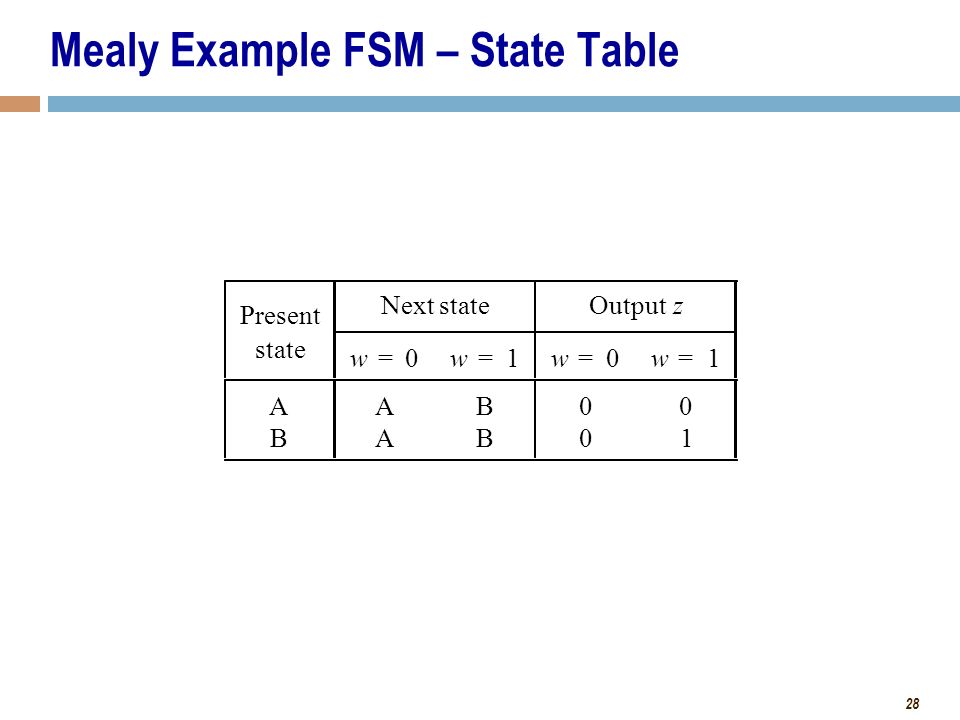 Mealy Example FSM – State Table

| Present state | Next state $w = 0$ | Next state $w = 1$ | Output $z$ $w = 0$ | Output $z$ $w = 1$ |
|---|---|---|---|---|
| A | A | B | 0 | 0 |
| B | A | B | 0 | 1 |

28